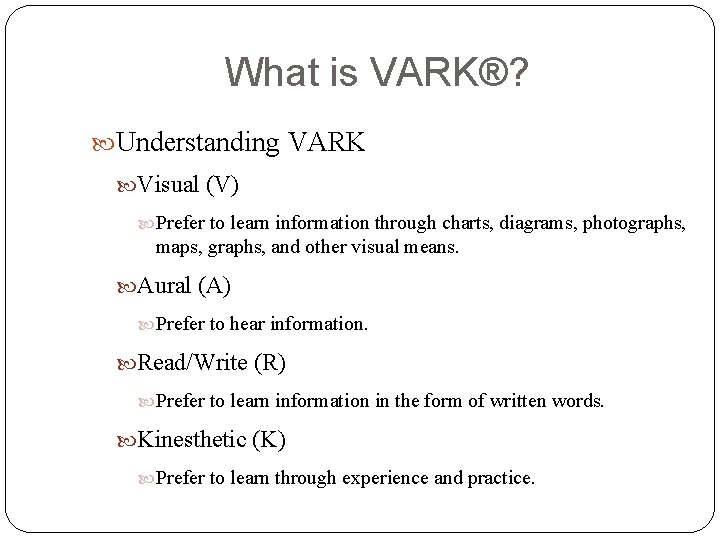 What is VARK®?

Understanding VARK

Visual (V)

Prefer to learn information through charts, diagrams, photographs, maps, graphs, and other visual means.

Aural (A)

Prefer to hear information.

Read/Write (R)

Prefer to learn information in the form of written words.

Kinesthetic (K)

Prefer to learn through experience and practice.